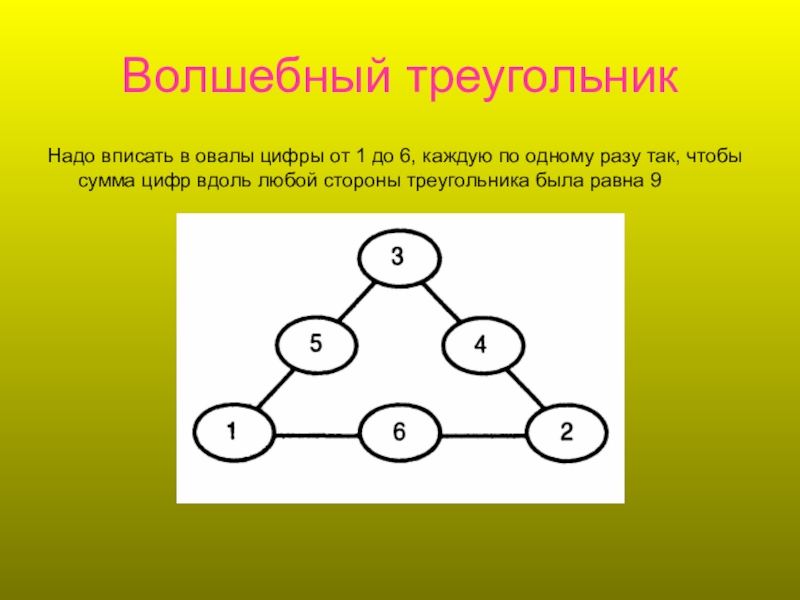 Волшебный треугольник

Надо вписать в овалы цифры от 1 до 6, каждую по одному разу так, чтобы сумма цифр вдоль любой стороны треугольника была равна 9

3
5
4
1
6
2